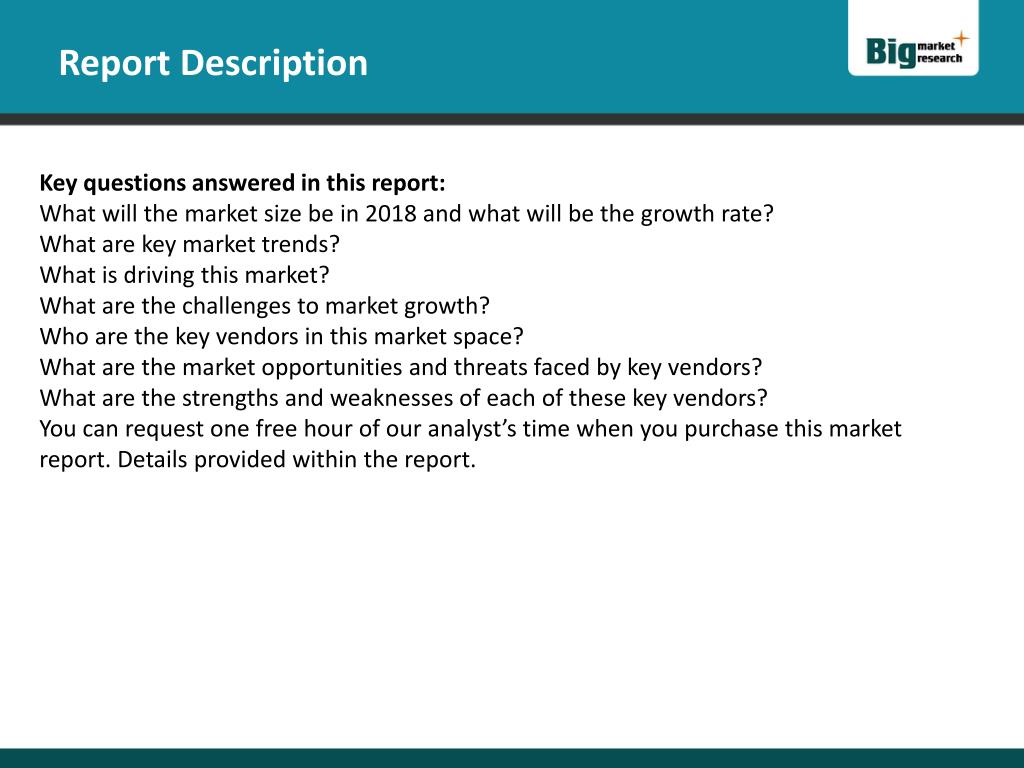 Report Description

Big market research

Key questions answered in this report:
What will the market size be in 2018 and what will be the growth rate?
What are key market trends?
What is driving this market?
What are the challenges to market growth?
Who are the key vendors in this market space?
What are the market opportunities and threats faced by key vendors?
What are the strengths and weaknesses of each of these key vendors?
You can request one free hour of our analyst's time when you purchase this market report. Details provided within the report.